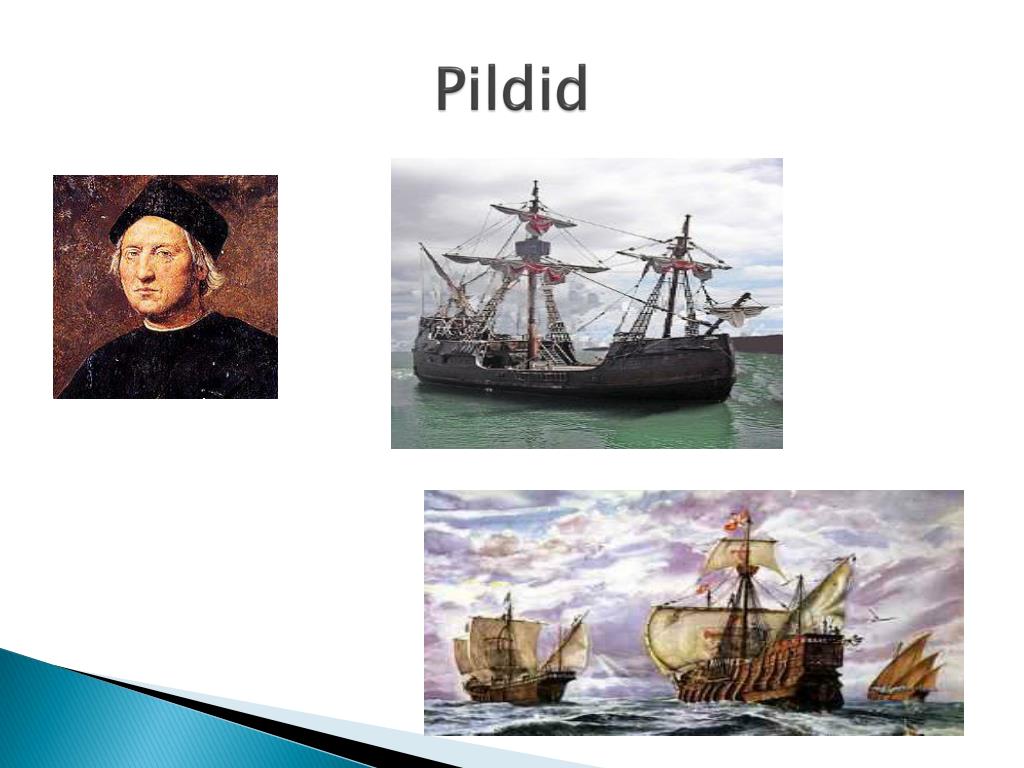 Pildid